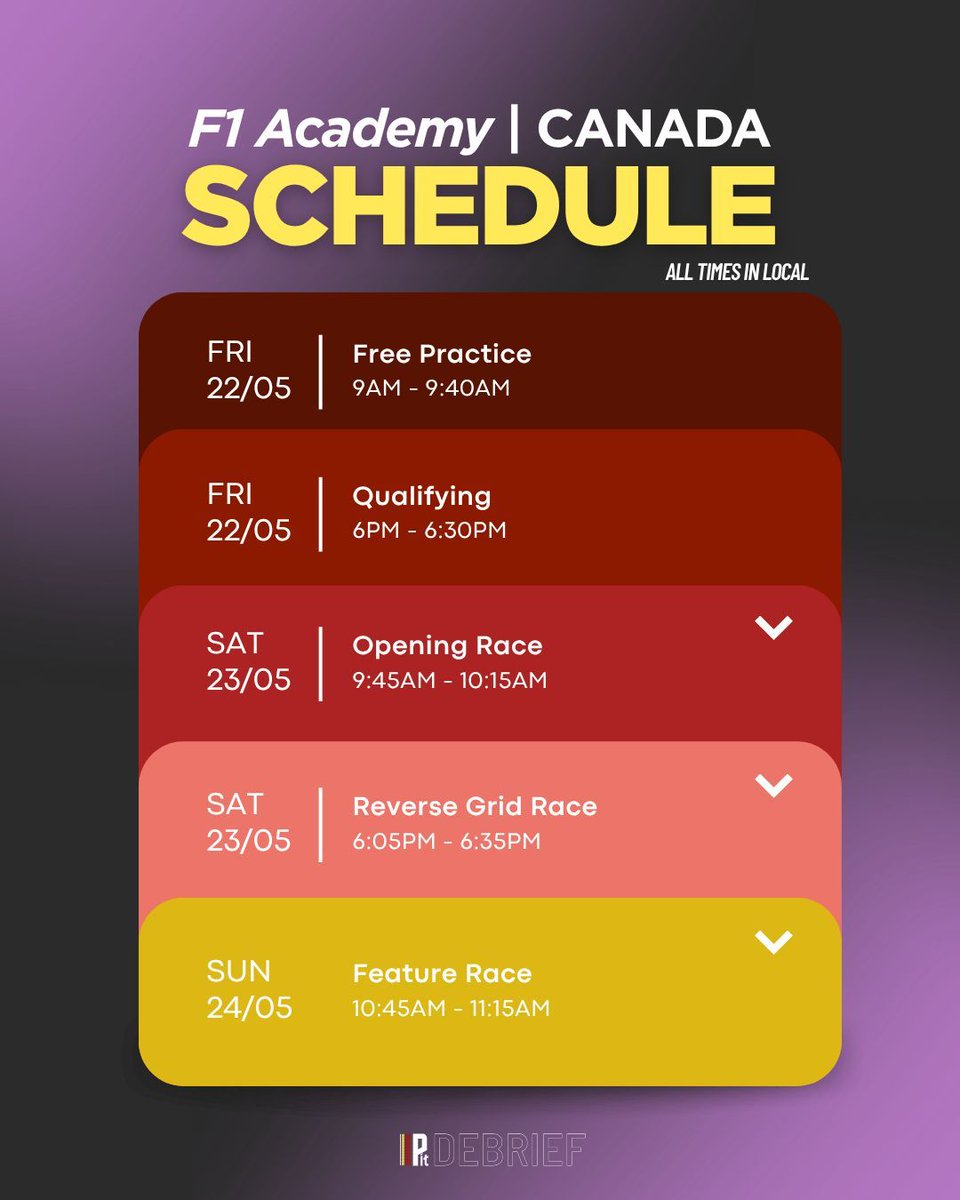 F1 Academy | CANADA
SCHEDULE

ALL TIMES IN LOCAL

FRI
22/05
Free Practice
9AM - 9:40AM

FRI
22/05
Qualifying
6PM - 6:30PM

SAT
23/05
Opening Race
9:45AM - 10:15AM

SAT
23/05
Reverse Grid Race
6:05PM - 6:35PM

SUN
24/05
Feature Race
10:45AM - 11:15AM

Pit DEBRIEF